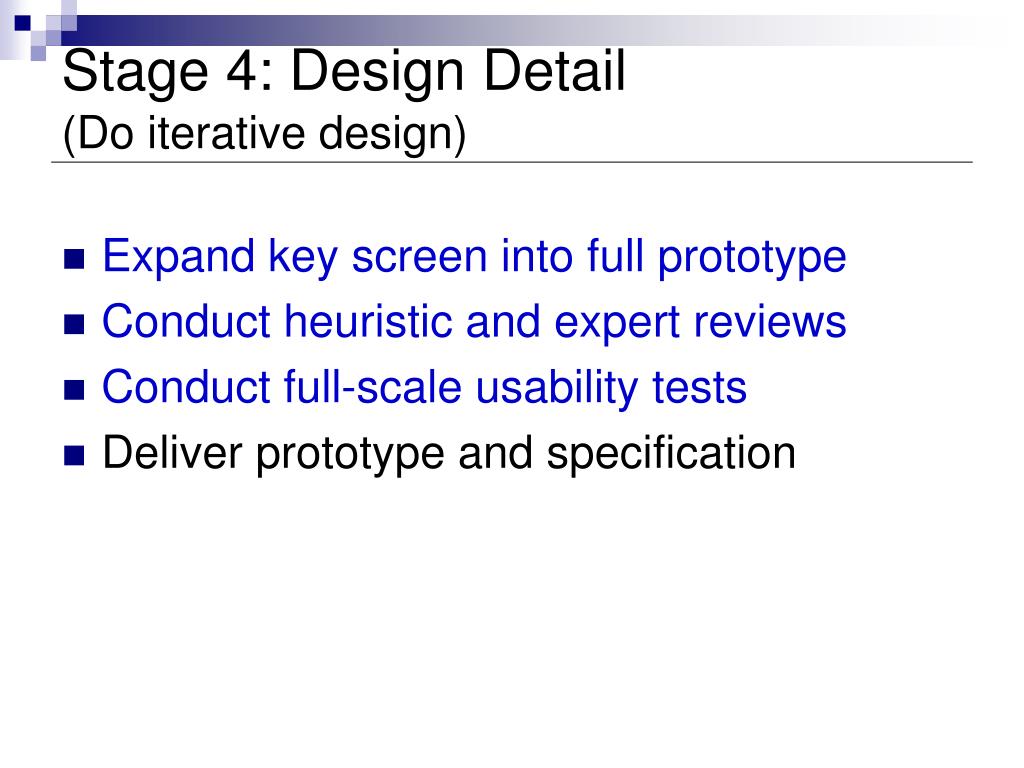 Stage 4: Design Detail
(Do iterative design)

- Expand key screen into full prototype
- Conduct heuristic and expert reviews
- Conduct full-scale usability tests
- Deliver prototype and specification